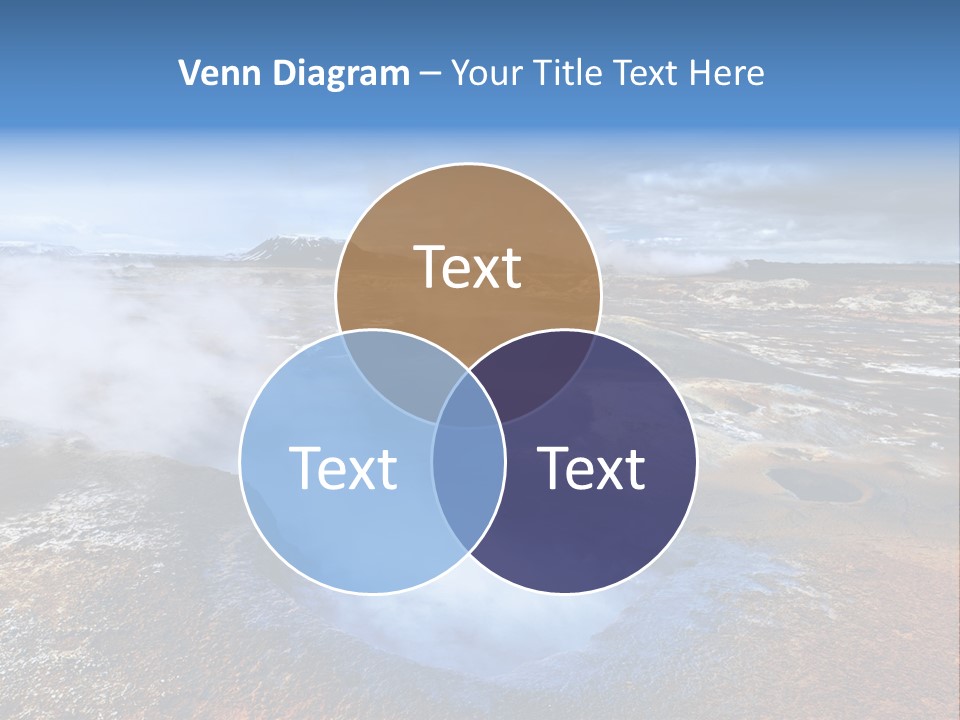 Venn Diagram – Your Title Text Here

Text

Text

Text